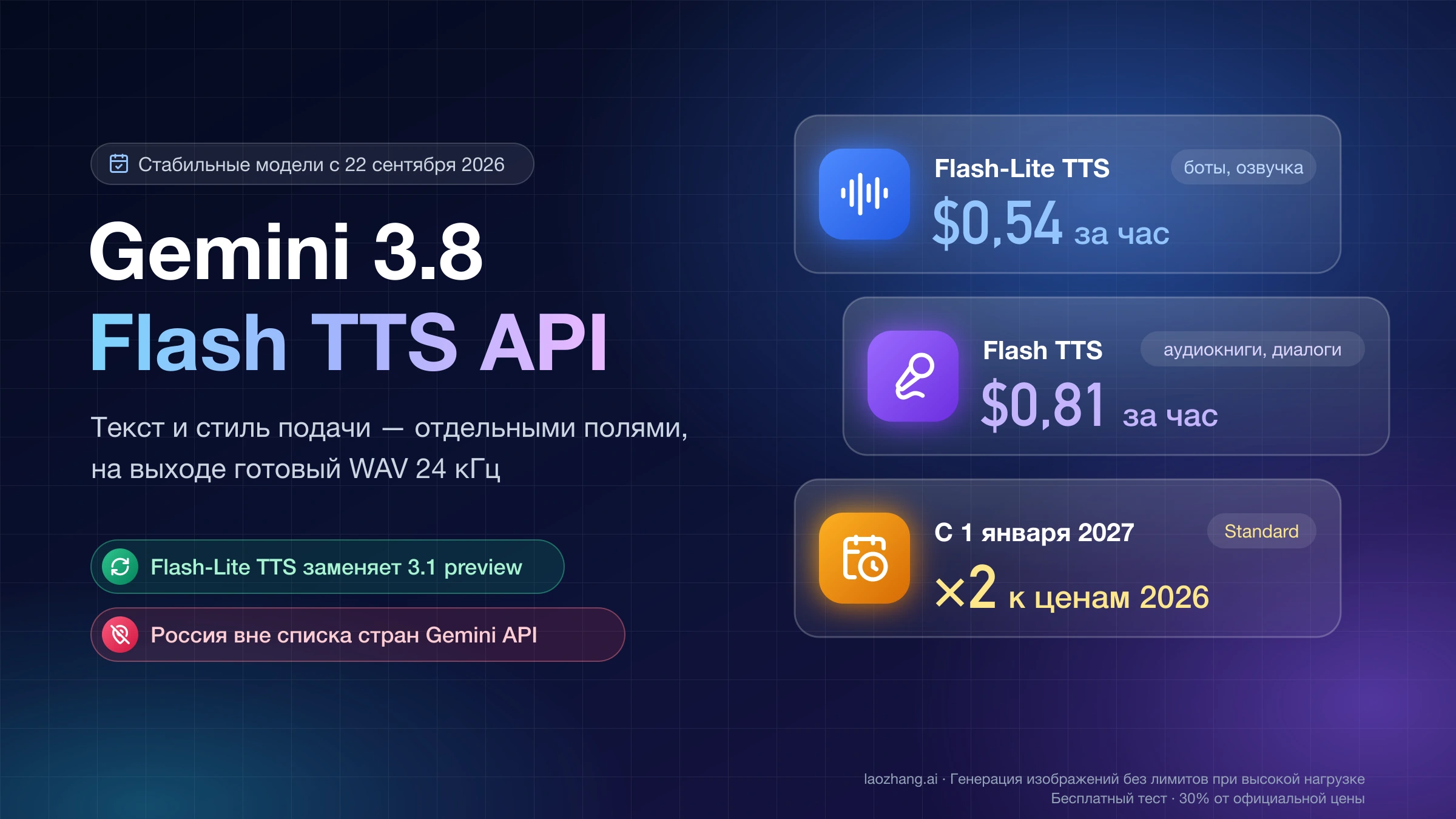 Стабильные модели с 22 сентября 2026

Gemini 3.8
Flash TTS API

Текст и стиль подачи — отдельными полями, на выходе готовый WAV 24 кГц

Flash-Lite TTS заменяет 3.1 preview

Россия вне списка стран Gemini API

Flash-Lite TTS
боты, озвучка
$0,54 за час

Flash TTS
аудиокниги, диалоги
$0,81 за час

С 1 января 2027
Standard
×2 к ценам 2026

laozhang.ai · Генерация изображений без лимитов при высокой нагрузке
Бесплатный тест · 30% от официальной цены